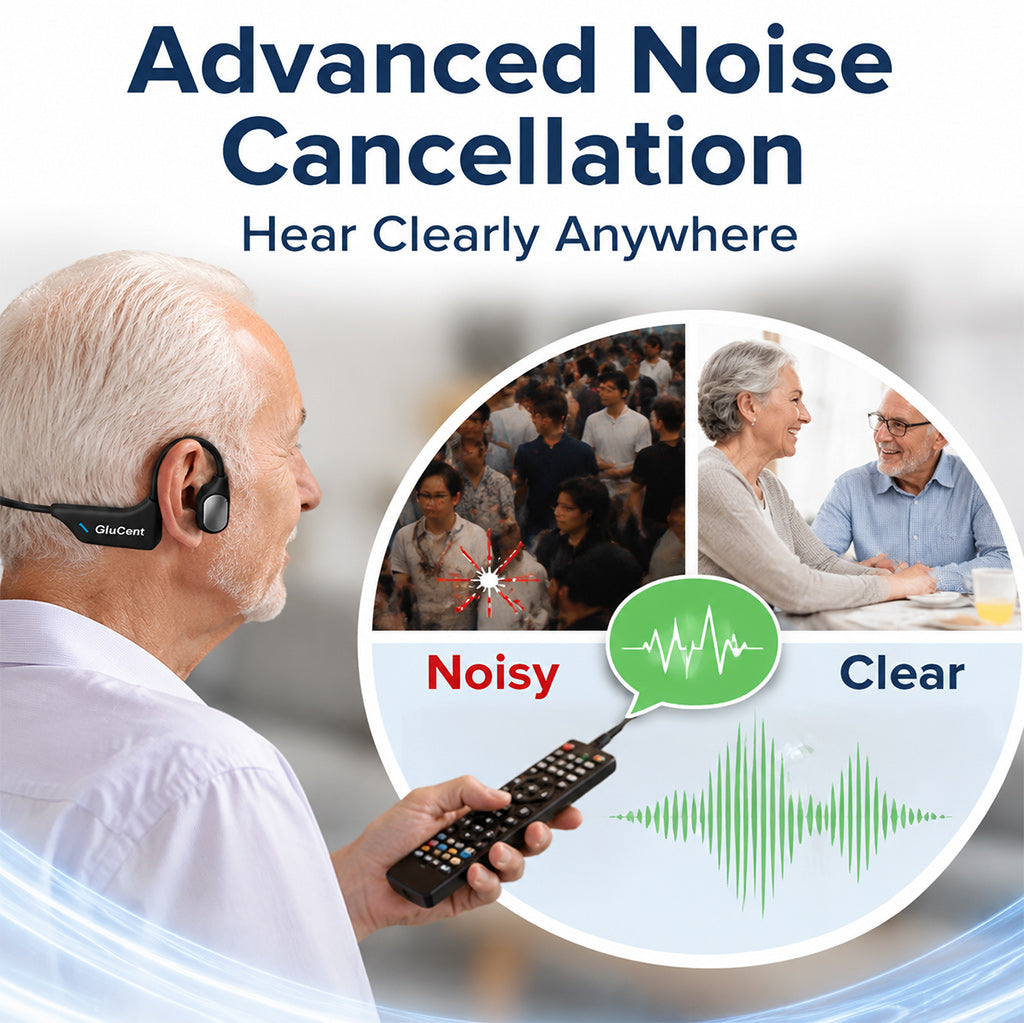 Advanced Noise Cancellation
Hear Clearly Anywhere

GluCent

Noisy

Clear